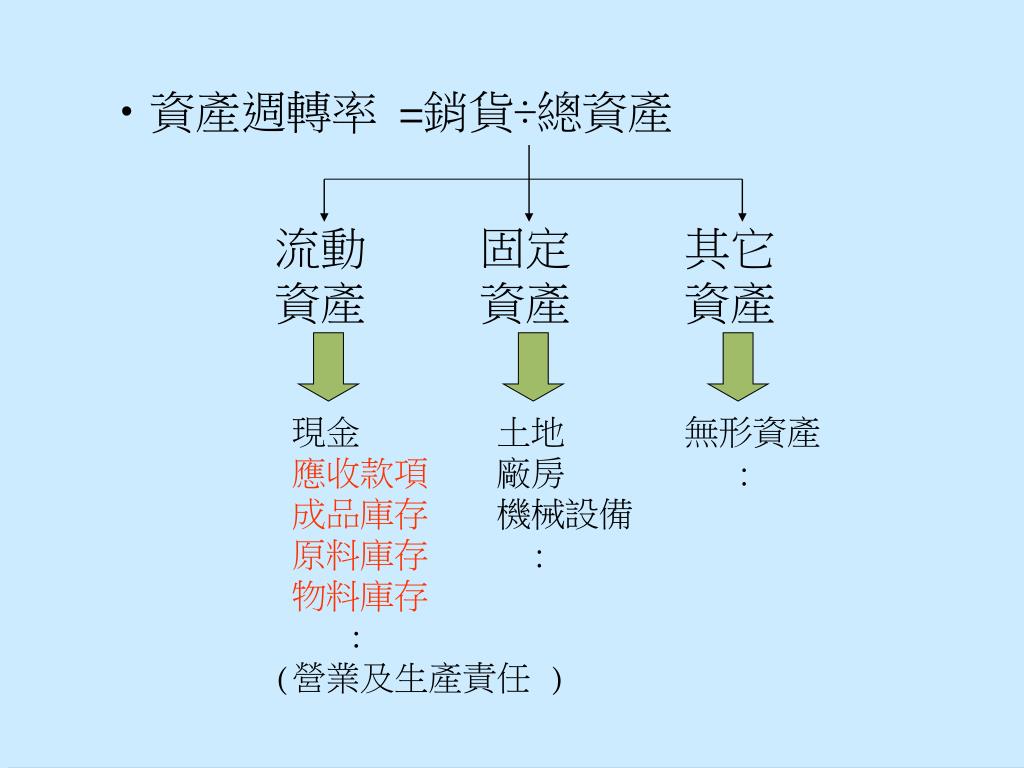 • 資產週轉率 =銷貨÷總資產

流動資產

固定資產

其它資產

現金
應收款項
成品庫存
原料庫存
物料庫存
:
(營業及生產責任 )

土地
廠房
機械設備
:

無形資產
: